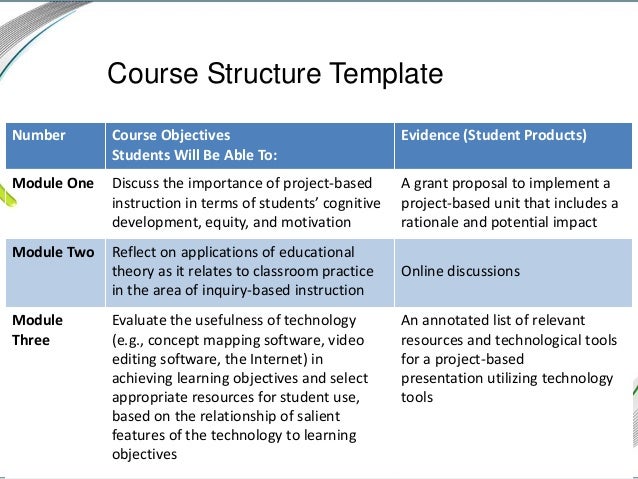 Course Structure Template

| Number | Course Objectives Students Will Be Able To: | Evidence (Student Products) |
|---|---|---|
| Module One | Discuss the importance of project-based instruction in terms of students' cognitive development, equity, and motivation | A grant proposal to implement a project-based unit that includes a rationale and potential impact |
| Module Two | Reflect on applications of educational theory as it relates to classroom practice in the area of inquiry-based instruction | Online discussions |
| Module Three | Evaluate the usefulness of technology (e.g., concept mapping software, video editing software, the Internet) in achieving learning objectives and select appropriate resources for student use, based on the relationship of salient features of the technology to learning objectives | An annotated list of relevant resources and technological tools for a project-based presentation utilizing technology tools |